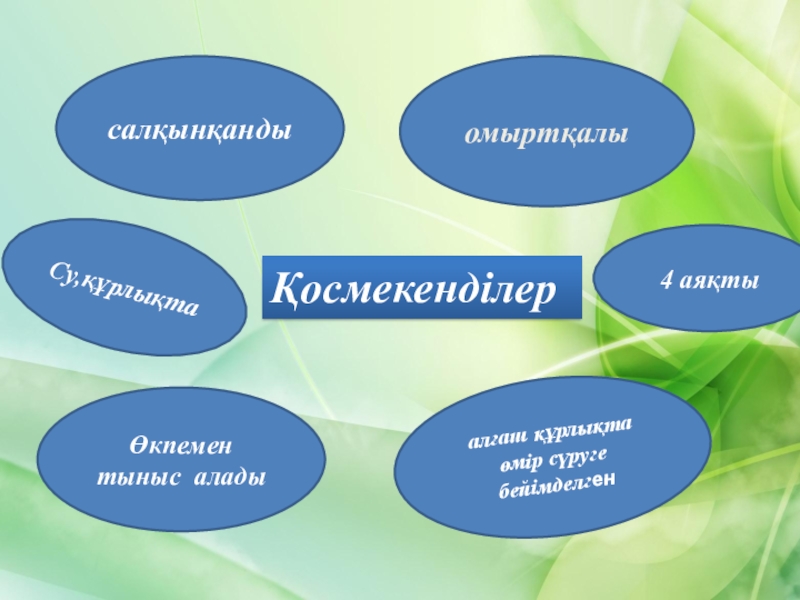 салқынқанды

омыртқалы

Су,құрлықта

Қосмекенділер

4 аяқты

Өкпемен тыныс алады

алғаш құрлықта өмір сүруге бейімделген